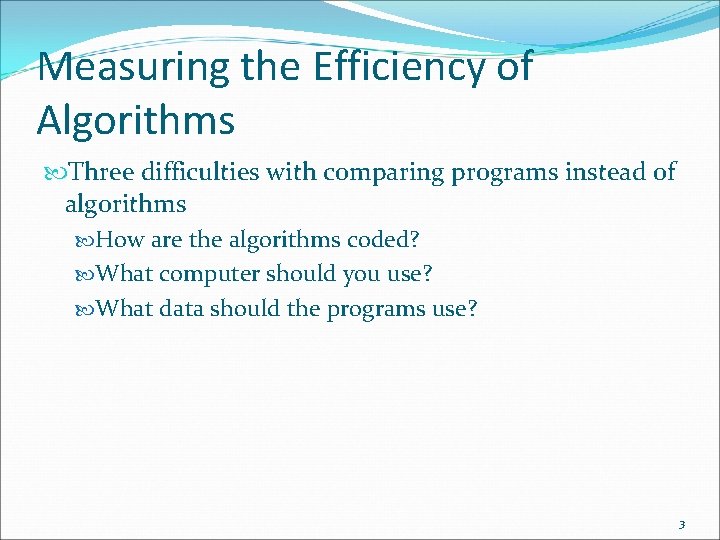 Measuring the Efficiency of Algorithms

Three difficulties with comparing programs instead of algorithms

How are the algorithms coded?

What computer should you use?

What data should the programs use?

3